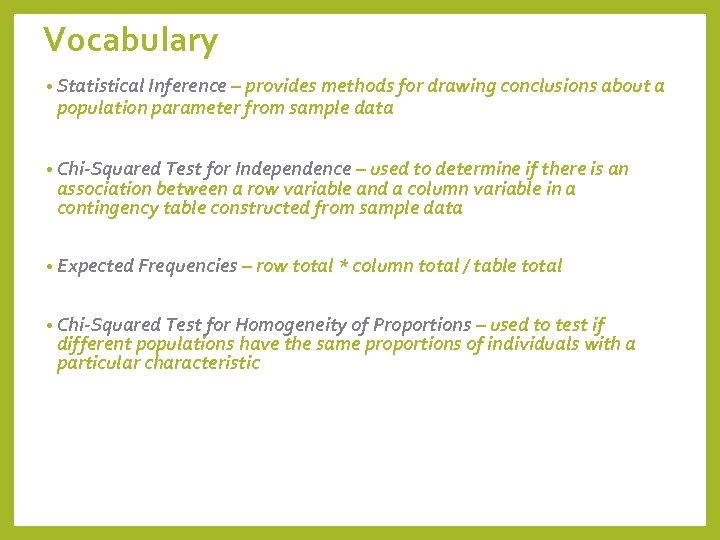 Vocabulary

• Statistical Inference – provides methods for drawing conclusions about a population parameter from sample data

• Chi-Squared Test for Independence – used to determine if there is an association between a row variable and a column variable in a contingency table constructed from sample data

• Expected Frequencies – row total * column total / table total

• Chi-Squared Test for Homogeneity of Proportions – used to test if different populations have the same proportions of individuals with a particular characteristic